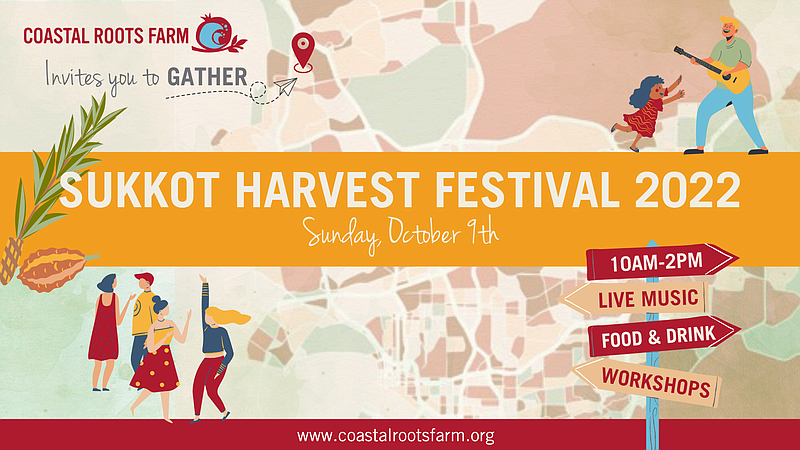 COASTAL ROOTS FARM

Invites you to GATHER

SUKKOT HARVEST FESTIVAL 2022

Sunday, October 9th

10AM-2PM

LIVE MUSIC

FOOD & DRINK

WORKSHOPS

www.coastalrootsfarm.org